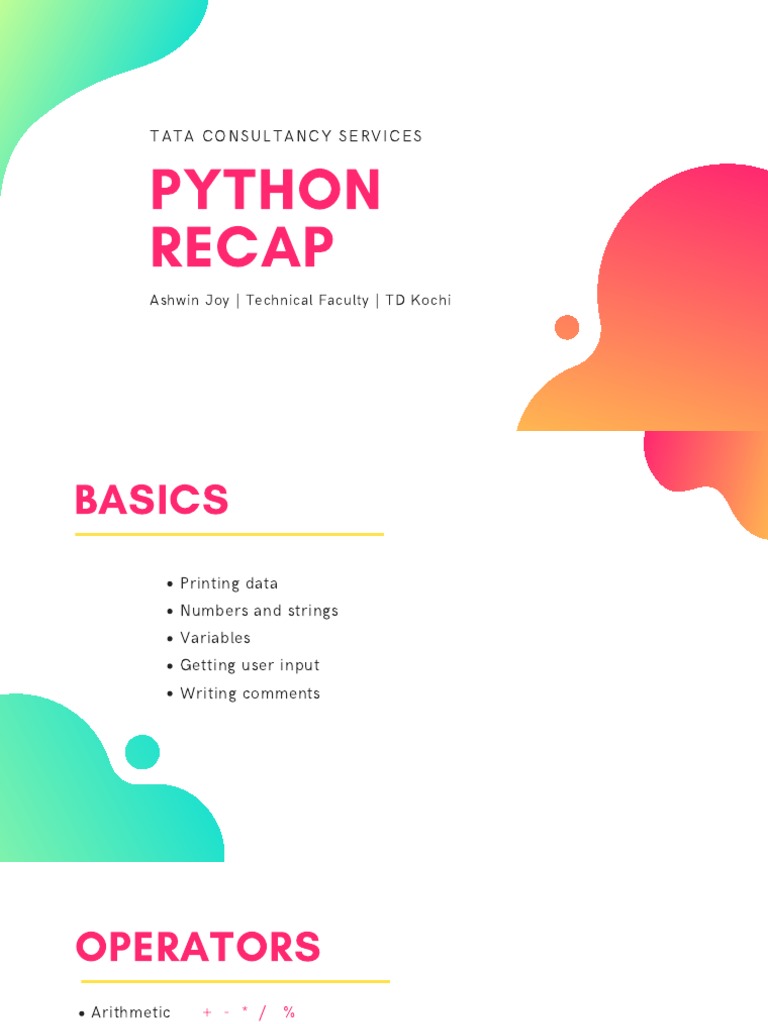 TATA CONSULTANCY SERVICES

PYTHON RECAP

Ashwin Joy | Technical Faculty | TD Kochi

BASICS

• Printing data
• Numbers and strings
• Variables
• Getting user input
• Writing comments

OPERATORS

• Arithmetic + - * / %